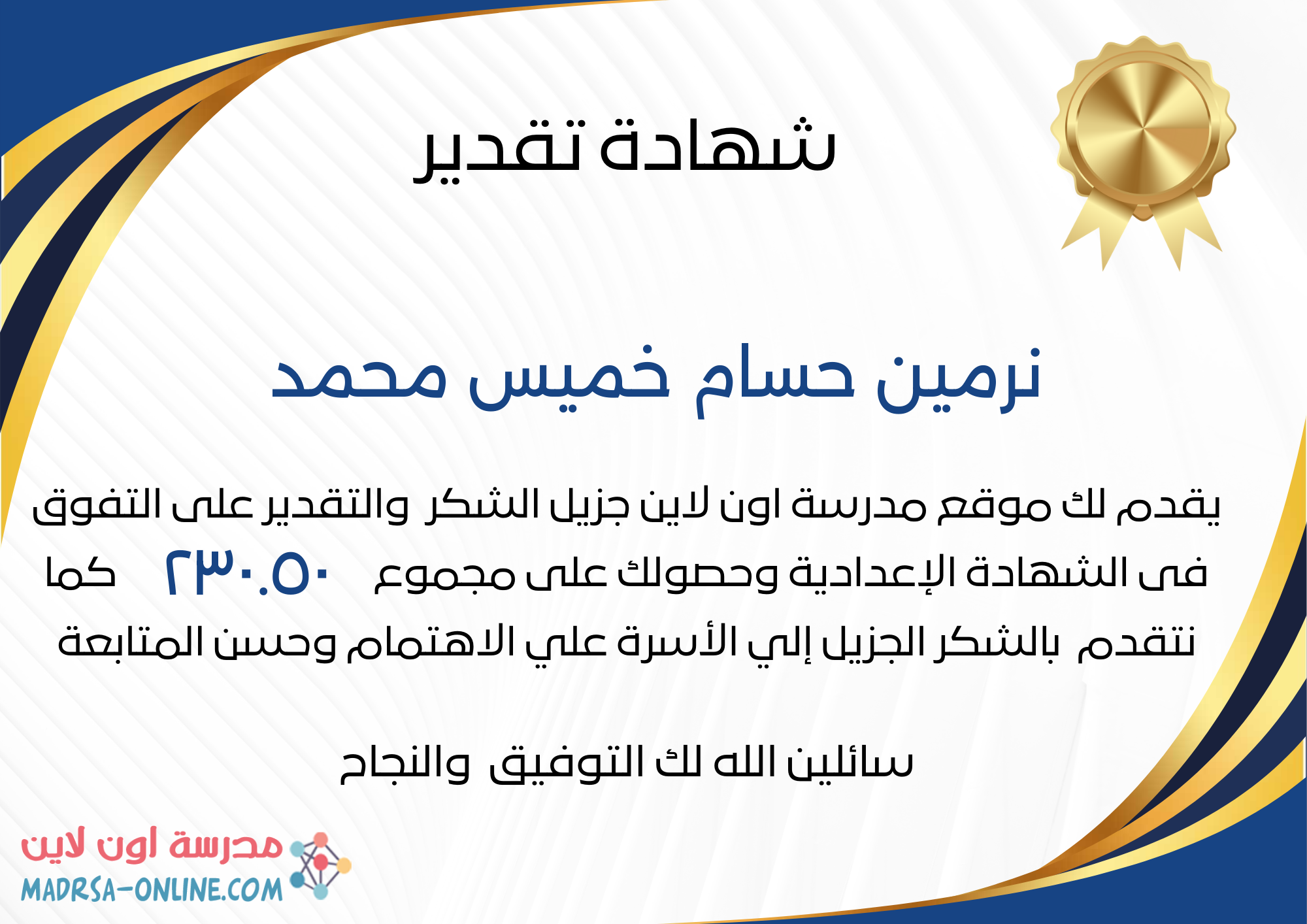 شهادة تقدير

نرمين حسام خميس محمد

يقدم لك موقع مدرسة اون لاين جزيل الشكر والتقدير على التفوق فى الشهادة الإعدادية وحصولك على مجموع ٢٣٠.٥٠ كما نتقدم بالشكر الجزيل إلي الأسرة علي الاهتمام وحسن المتابعة

سائلين الله لك التوفيق والنجاح

مدرسة اون لاين
MADRSA-ONLINE.COM